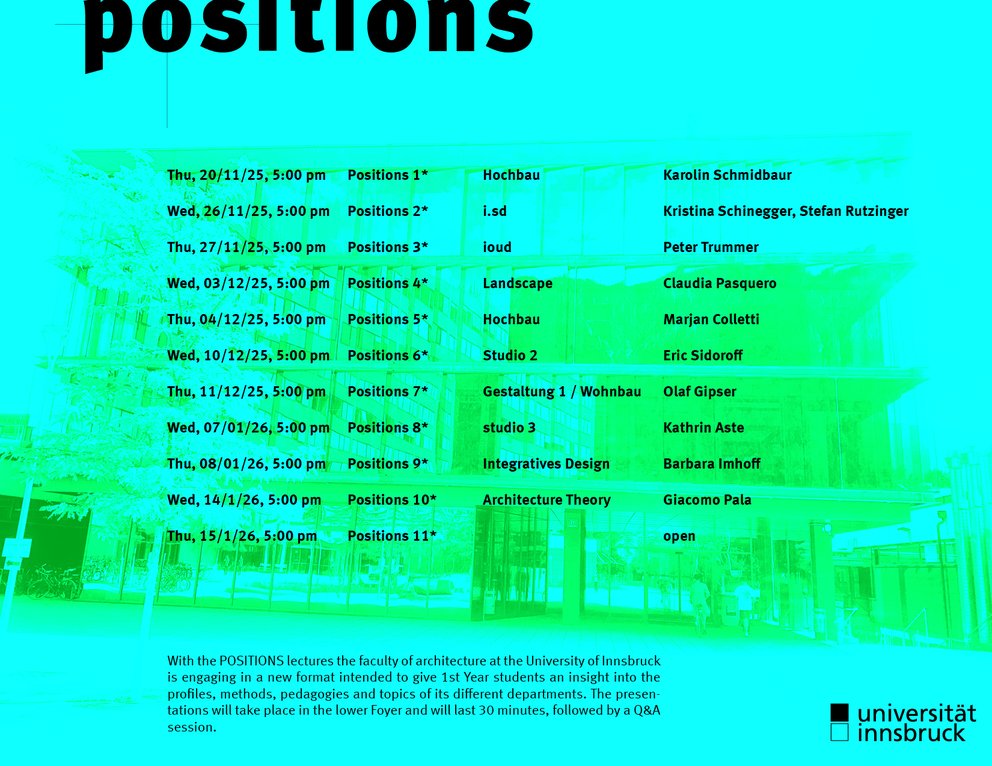 positions

| | | | |
|---|---|---|---|
| Thu, 20/11/25, 5:00 pm | Positions 1* | Hochbau | Karolin Schmidbaur |
| Wed, 26/11/25, 5:00 pm | Positions 2* | i.sd | Kristina Schinegger, Stefan Rutzinger |
| Thu, 27/11/25, 5:00 pm | Positions 3* | ioud | Peter Trummer |
| Wed, 03/12/25, 5:00 pm | Positions 4* | Landscape | Claudia Pasquero |
| Thu, 04/12/25, 5:00 pm | Positions 5* | Hochbau | Marjan Colletti |
| Wed, 10/12/25, 5:00 pm | Positions 6* | Studio 2 | Eric Sidoroff |
| Thu, 11/12/25, 5:00 pm | Positions 7* | Gestaltung 1 / Wohnbau | Olaf Gipser |
| Wed, 07/01/26, 5:00 pm | Positions 8* | studio 3 | Kathrin Aste |
| Thu, 08/01/26, 5:00 pm | Positions 9* | Integratives Design | Barbara Imhoff |
| Wed, 14/1/26, 5:00 pm | Positions 10* | Architecture Theory | Giacomo Pala |
| Thu, 15/1/26, 5:00 pm | Positions 11* | | open |

With the POSITIONS lectures the faculty of architecture at the University of Innsbruck is engaging in a new format intended to give 1st Year students an insight into the profiles, methods, pedagogies and topics of its different departments. The presentations will take place in the lower Foyer and will last 30 minutes, followed by a Q&A session.

universität innsbruck